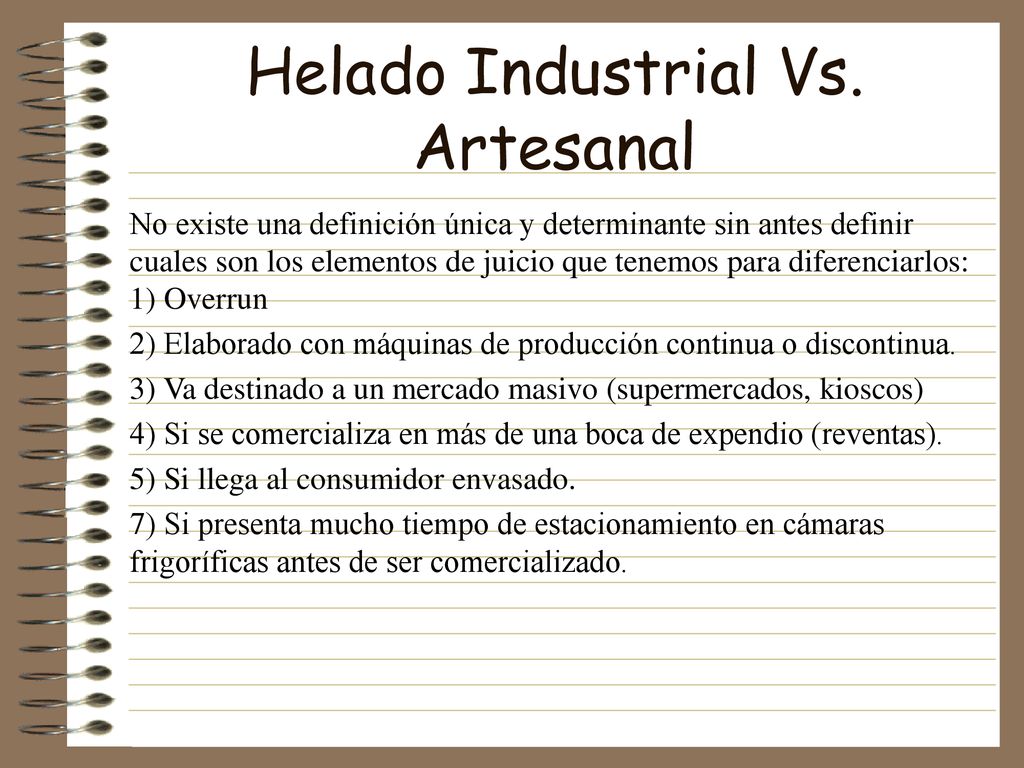 Helado Industrial Vs. Artesanal

No existe una definición única y determinante sin antes definir cuales son los elementos de juicio que tenemos para diferenciarlos:
1) Overrun

2) Elaborado con máquinas de producción continua o discontinua.

3) Va destinado a un mercado masivo (supermercados, kioscos)

4) Si se comercializa en más de una boca de expendio (reventas).

5) Si llega al consumidor envasado.

7) Si presenta mucho tiempo de estacionamiento en cámaras frigoríficas antes de ser comercializado.